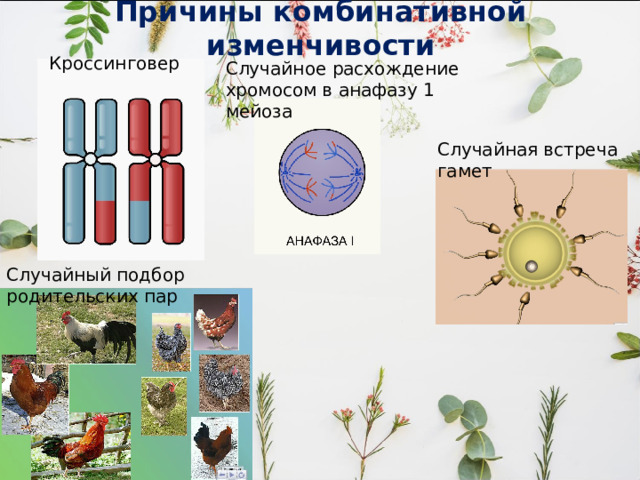 Причины комбинативной изменчивости

Кроссинговер

Случайное расхождение хромосом в анафазу 1 мейоза

АНАФАЗА I

Случайная встреча гамет

Случайный подбор родительских пар